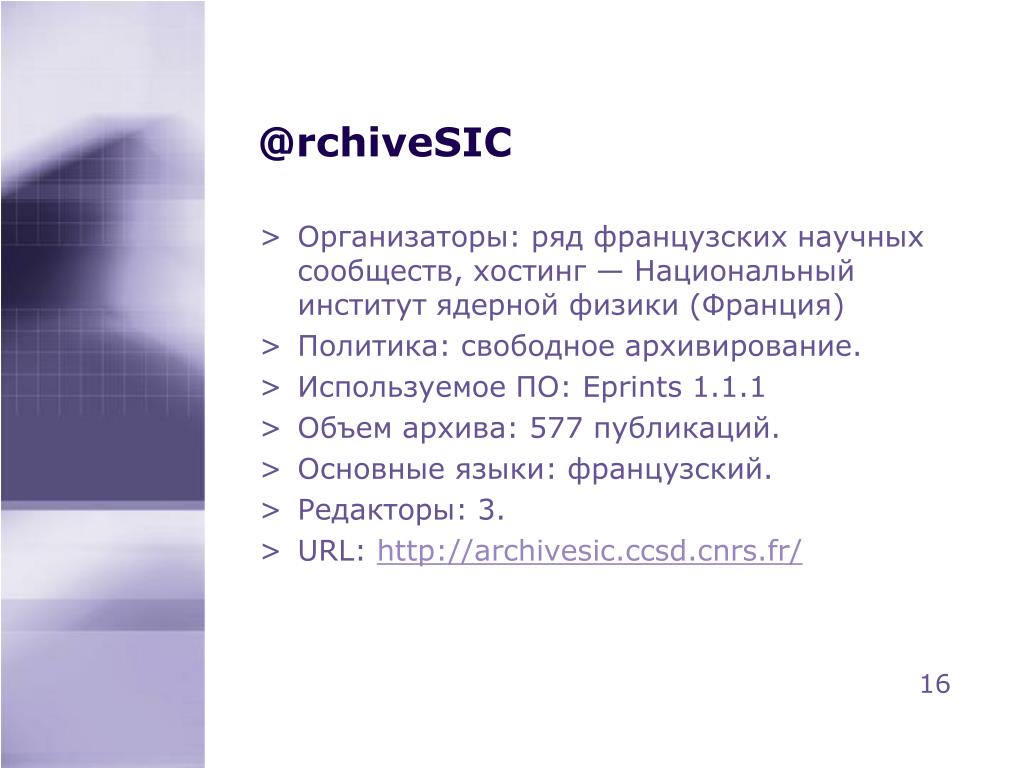 @rchiveSIC

> Организаторы: ряд французских научных сообществ, хостинг — Национальный институт ядерной физики (Франция)
> Политика: свободное архивирование.
> Используемое ПО: Eprints 1.1.1
> Объем архива: 577 публикаций.
> Основные языки: французский.
> Редакторы: 3.
> URL: http://archivesic.ccsd.cnrs.fr/

16